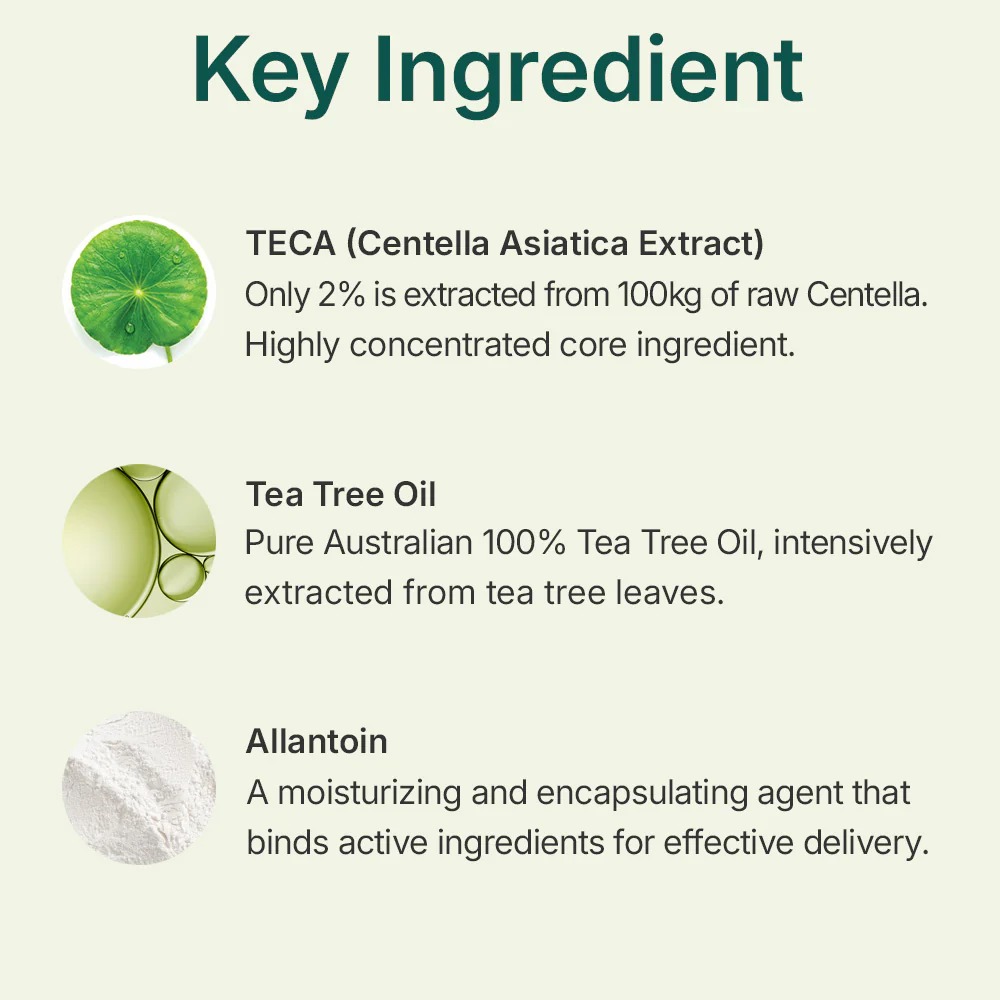 Key Ingredient

TECA (Centella Asiatica Extract)
Only 2% is extracted from 100kg of raw Centella. Highly concentrated core ingredient.

Tea Tree Oil
Pure Australian 100% Tea Tree Oil, intensively extracted from tea tree leaves.

Allantoin
A moisturizing and encapsulating agent that binds active ingredients for effective delivery.